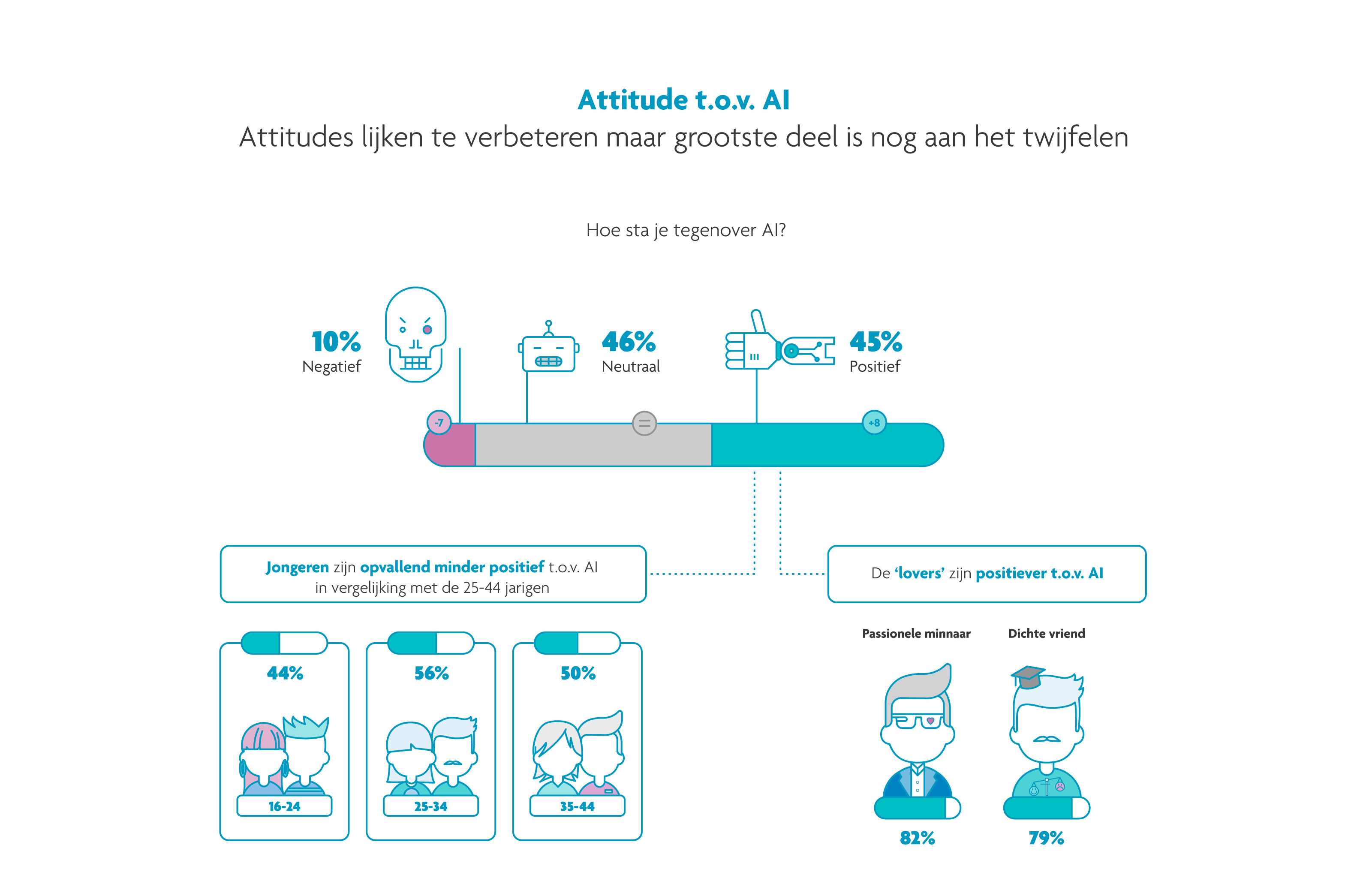 Attitude t.o.v. AI
Attitudes lijken te verbeteren maar grootste deel is nog aan het twijfelen

Hoe sta je tegenover AI?

10%
Negatief

46%
Neutraal

45%
Positief

-7
=
+8

Jongeren zijn opvallend minder positief t.o.v. AI in vergelijking met de 25-44 jarigen

De 'lovers' zijn positiever t.o.v. AI

44%
16-24

56%
25-34

50%
35-44

Passionele minnaar
82%

Dichte vriend
79%